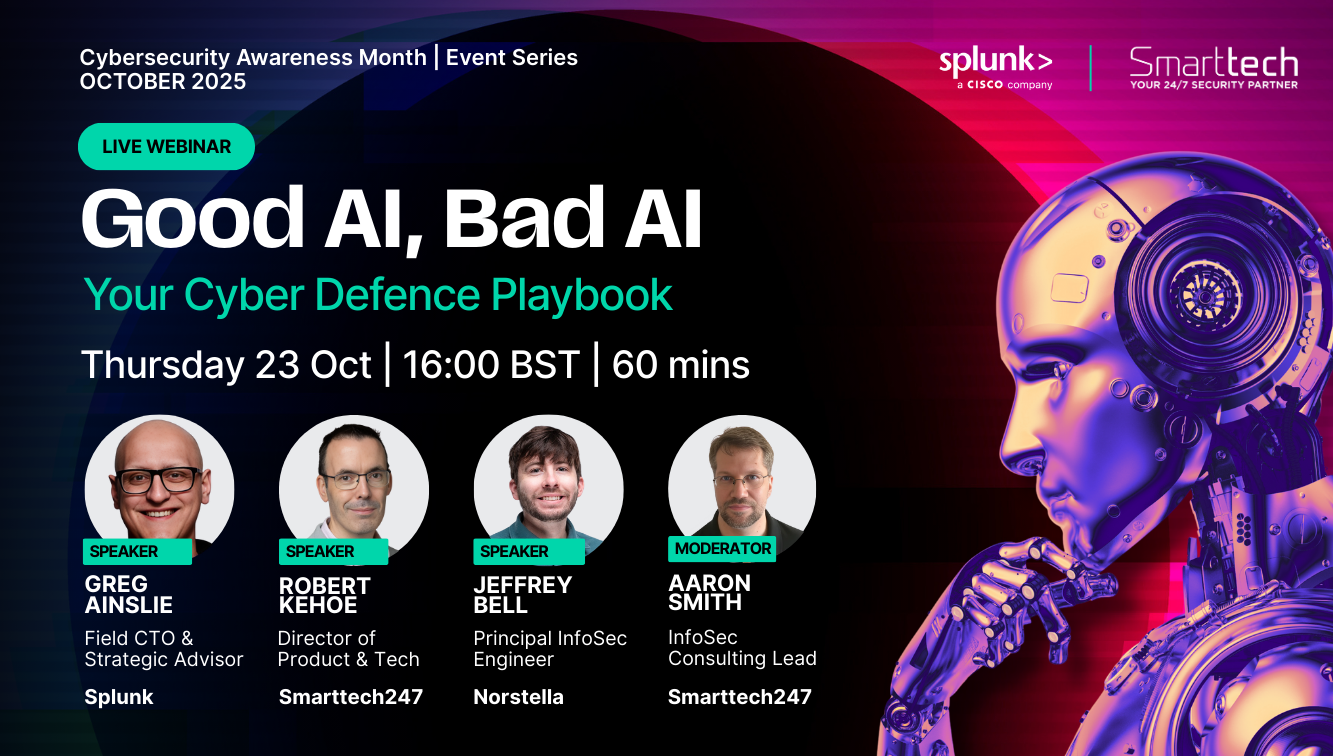 Cybersecurity Awareness Month | Event Series
OCTOBER 2025

splunk>
a CISCO company

Smarttech
YOUR 24/7 SECURITY PARTNER

LIVE WEBINAR

Good AI, Bad AI

Your Cyber Defence Playbook

Thursday 23 Oct | 16:00 BST | 60 mins

SPEAKER
GREG AINSLIE
Field CTO & Strategic Advisor
Splunk

SPEAKER
ROBERT KEHOE
Director of Product & Tech
Smarttech247

SPEAKER
JEFFREY BELL
Principal InfoSec Engineer
Norstella

MODERATOR
AARON SMITH
InfoSec Consulting Lead
Smarttech247